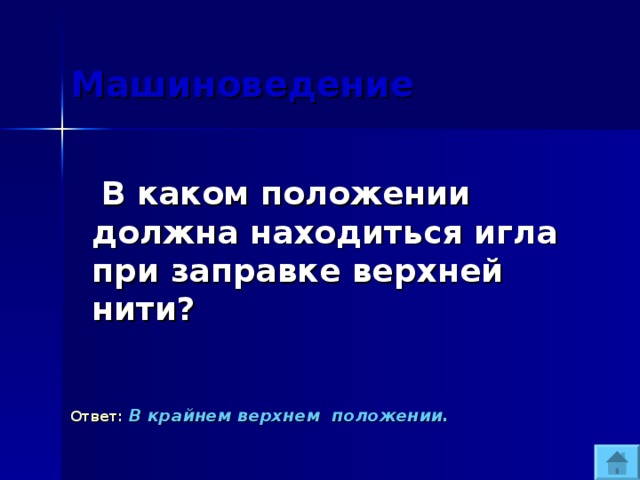 Машиноведение

В каком положении должна находиться игла при заправке верхней нити?

Ответ: В крайнем верхнем положении.